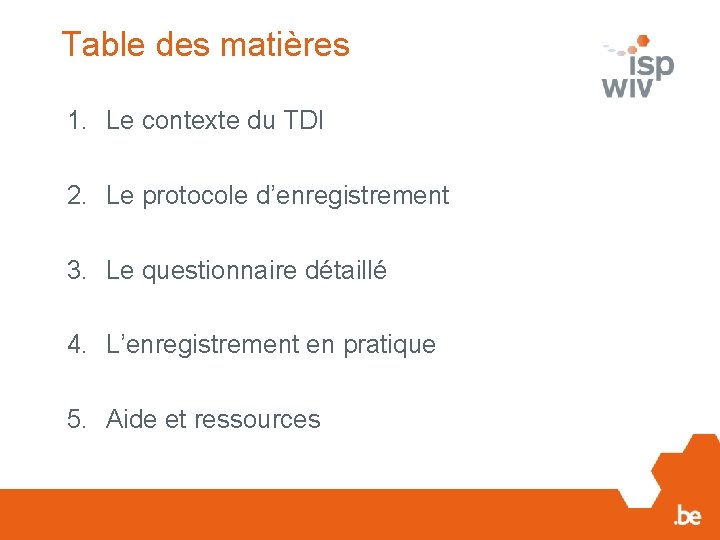 Table des matières

isp
wiv

1. Le contexte du TDI

2. Le protocole d’enregistrement

3. Le questionnaire détaillé

4. L’enregistrement en pratique

5. Aide et ressources

.be